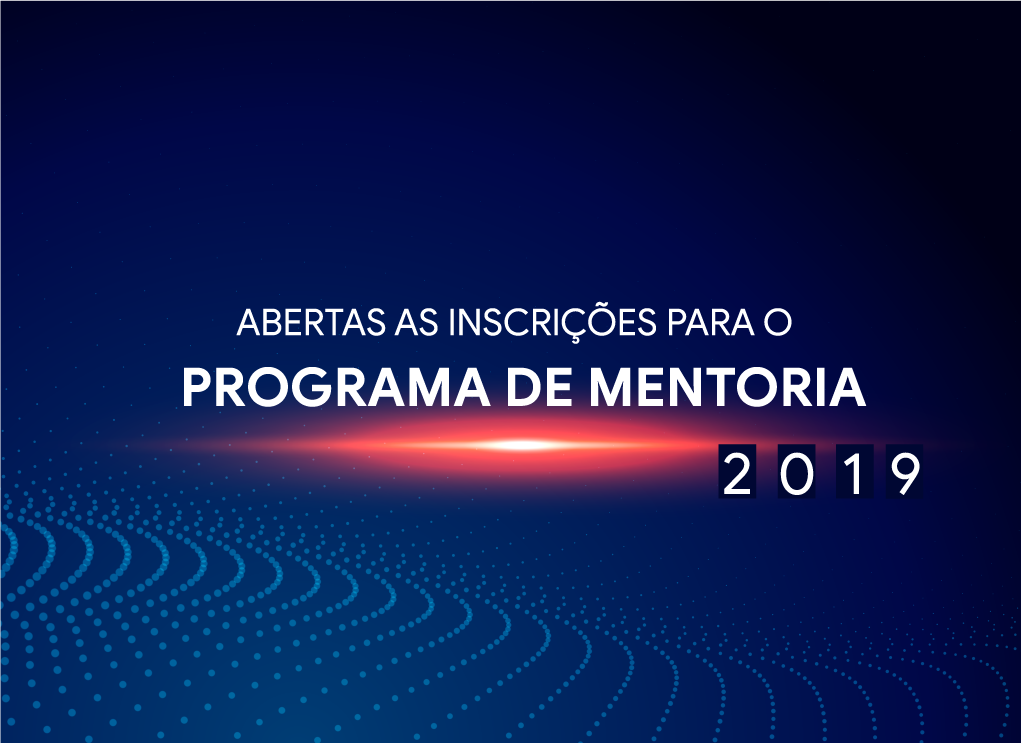 ABERTAS AS INSCRIÇÕES PARA O
PROGRAMA DE MENTORIA
2019